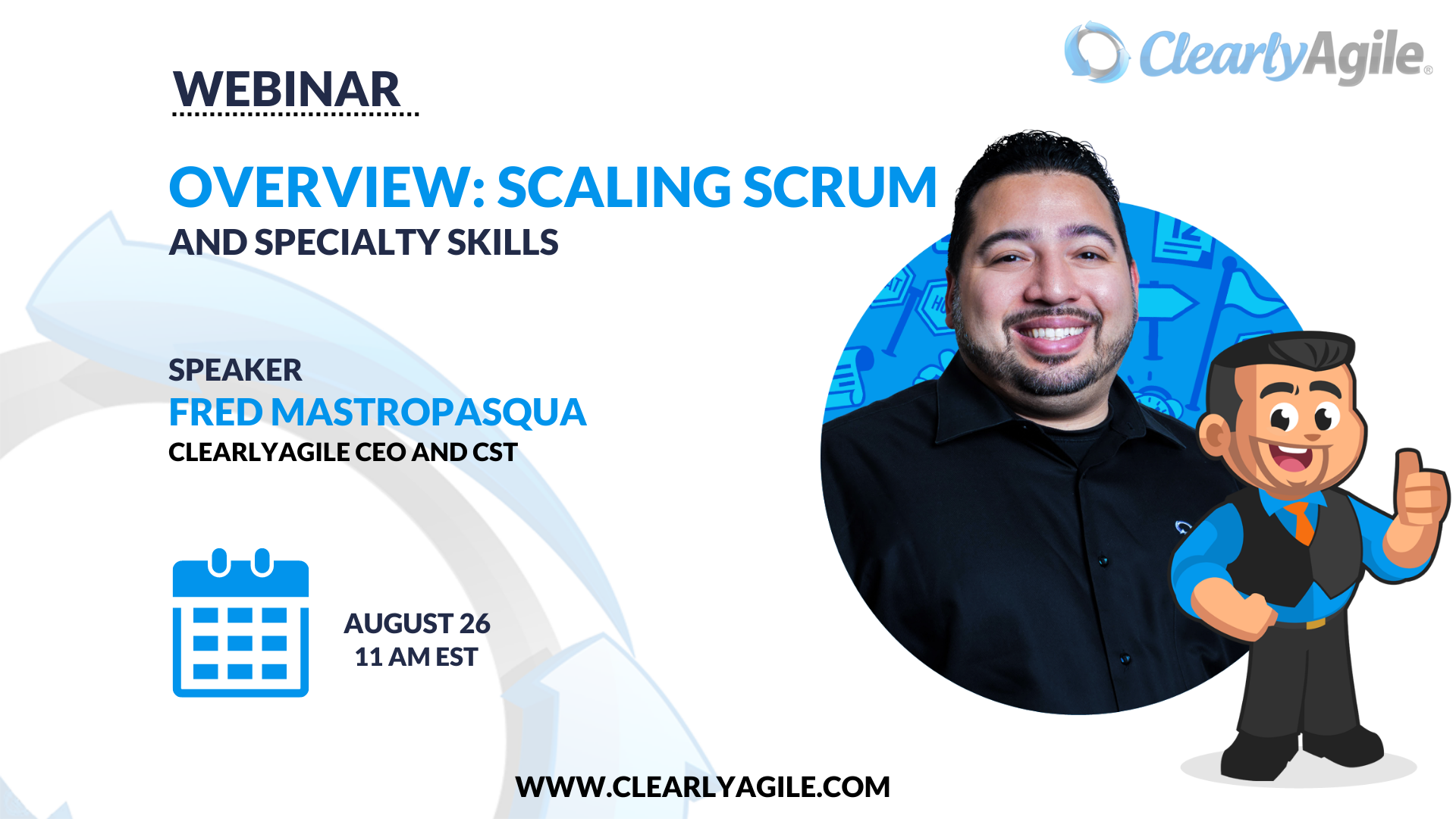 ClearlyAgile®

WEBINAR

OVERVIEW: SCALING SCRUM
AND SPECIALTY SKILLS

SPEAKER
FRED MASTROPASQUA
CLEARLYAGILE CEO AND CST

AUGUST 26
11 AM EST

WWW.CLEARLYAGILE.COM